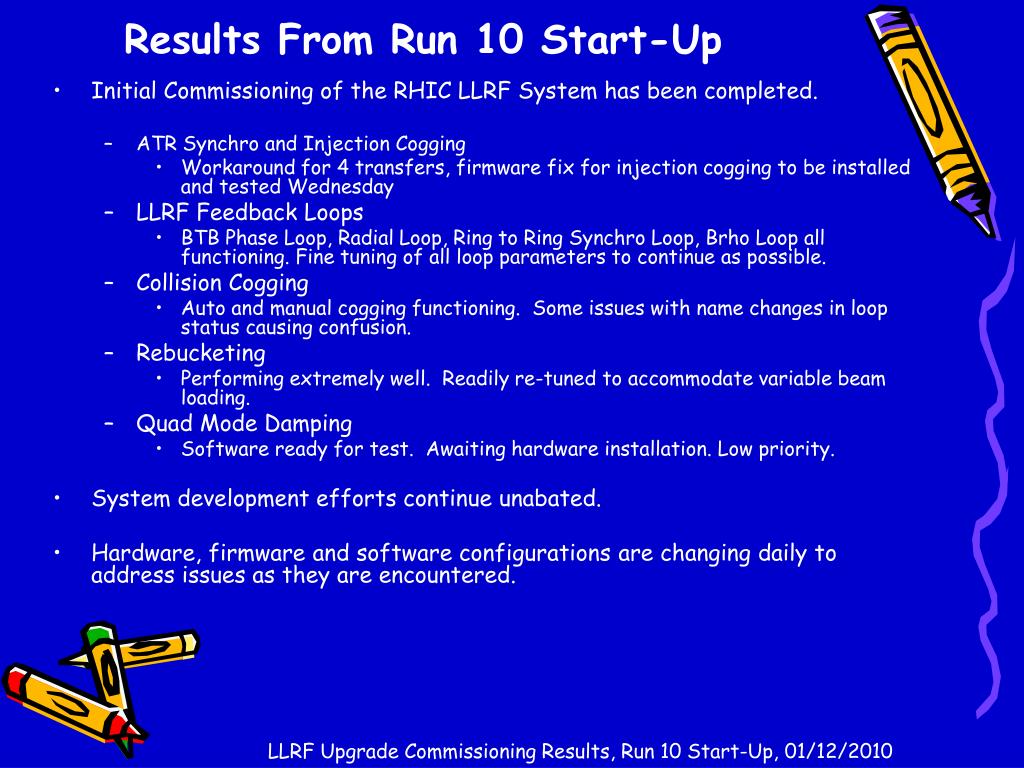 Results From Run 10 Start-Up

• Initial Commissioning of the RHIC LLRF System has been completed.

– ATR Synchro and Injection Cogging
• Workaround for 4 transfers, firmware fix for injection cogging to be installed and tested Wednesday
– LLRF Feedback Loops
• BTB Phase Loop, Radial Loop, Ring to Ring Synchro Loop, Brho Loop all functioning. Fine tuning of all loop parameters to continue as possible.
– Collision Cogging
• Auto and manual cogging functioning. Some issues with name changes in loop status causing confusion.
– Rebucketing
• Performing extremely well. Readily re-tuned to accommodate variable beam loading.
– Quad Mode Damping
• Software ready for test. Awaiting hardware installation. Low priority.

• System development efforts continue unabated.

• Hardware, firmware and software configurations are changing daily to address issues as they are encountered.

LLRF Upgrade Commissioning Results, Run 10 Start-Up, 01/12/2010